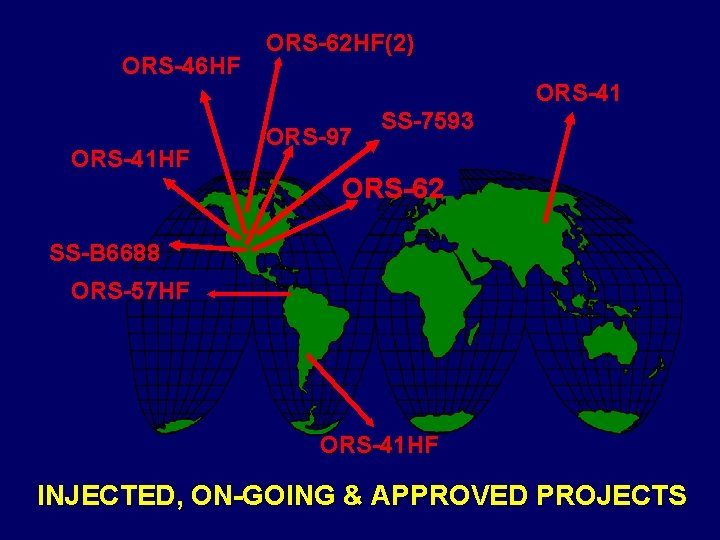 ORS-62HF(2)
ORS-46HF
ORS-41
SS-7593
ORS-97
ORS-41HF
ORS-62
SS-B6688
ORS-57HF
ORS-41HF

INJECTED, ON-GOING & APPROVED PROJECTS